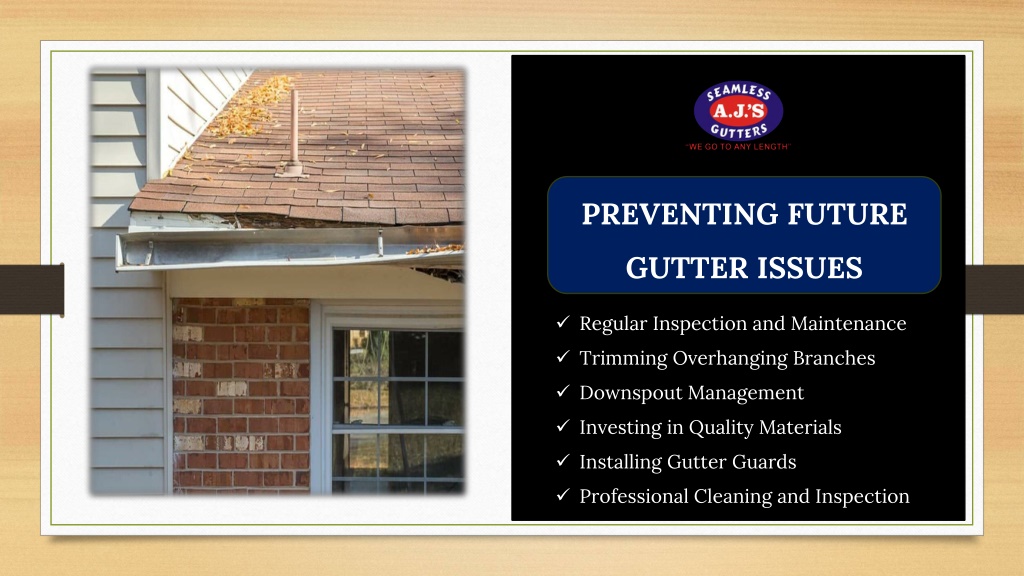 SEAMLESS
A.J.'S
GUTTERS
"WE GO TO ANY LENGTH"

PREVENTING FUTURE GUTTER ISSUES

✓ Regular Inspection and Maintenance
✓ Trimming Overhanging Branches
✓ Downspout Management
✓ Investing in Quality Materials
✓ Installing Gutter Guards
✓ Professional Cleaning and Inspection